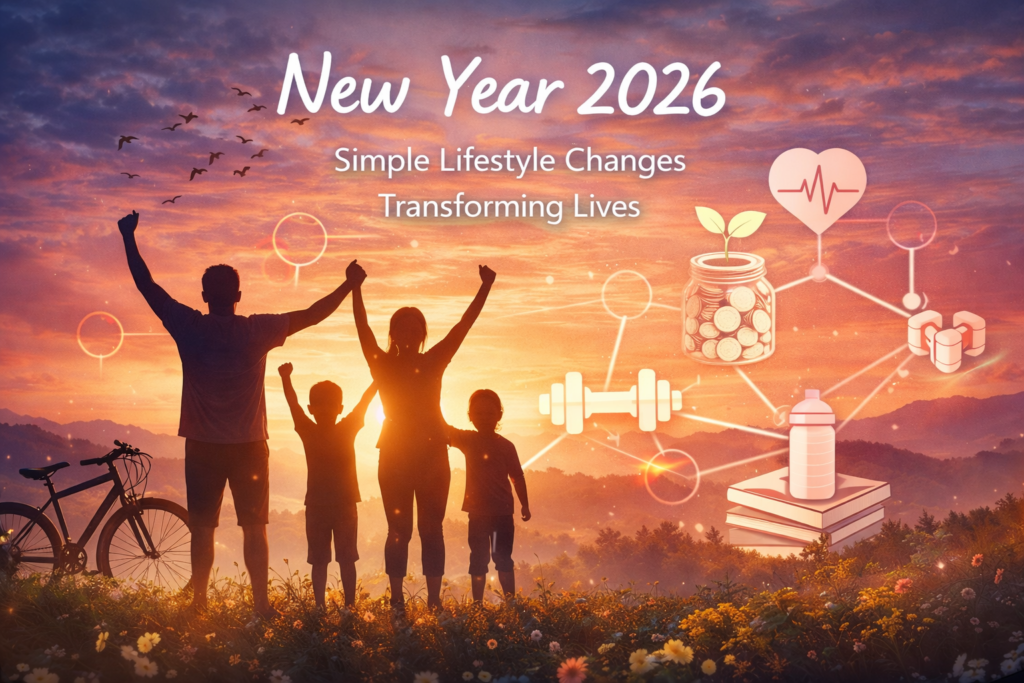 New Year 2026

Simple Lifestyle Changes
Transforming Lives